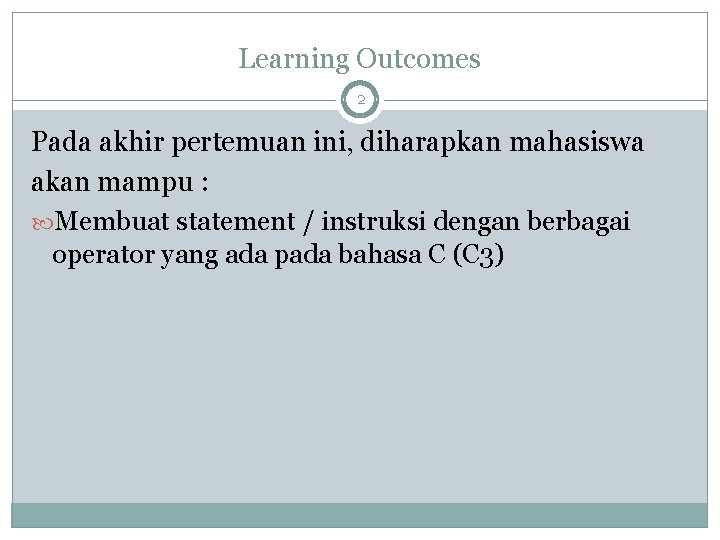 Learning Outcomes

2

Pada akhir pertemuan ini, diharapkan mahasiswa akan mampu :

Membuat statement / instruksi dengan berbagai operator yang ada pada bahasa C (C3)